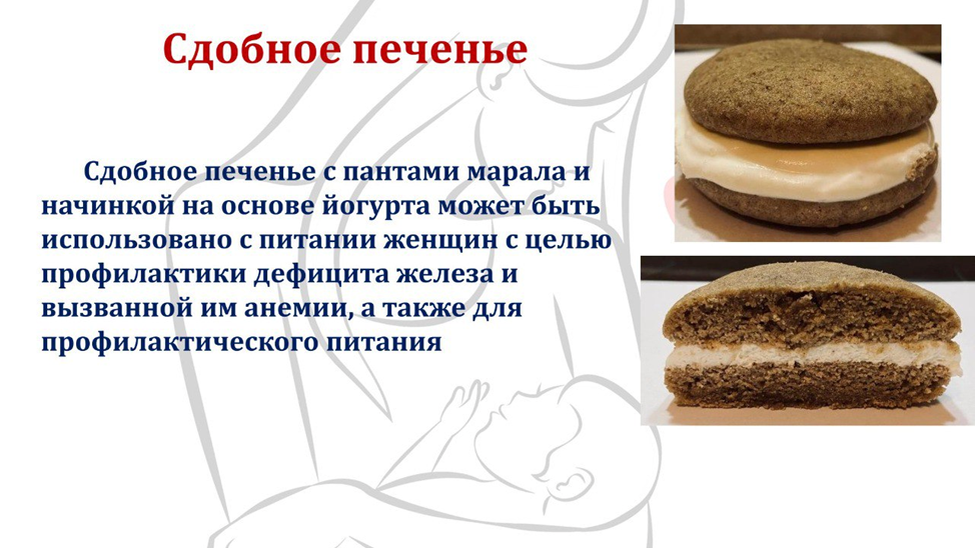 Сдобное печенье

Сдобное печенье с пантами марала и начинкой на основе йогурта может быть использовано с питании женщин с целью профилактики дефицита железа и вызванной им анемии, а также для профилактического питания